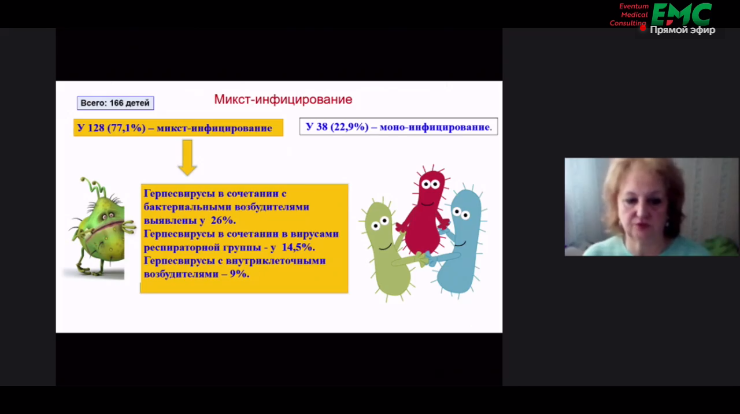 Eventum Medical Consulting EMC Прямой эфир

Всего: 166 детей

Микст-инфицирование

У 128 (77,1%) – микст-инфицирование

У 38 (22,9%) – моно-инфицирование.

Герпесвирусы в сочетании с бактериальными возбудителями выявлены у 26%.
Герпесвирусы в сочетании в вирусами респираторной группы - у 14,5%.
Герпесвирусы с внутриклеточными возбудителями – 9%.